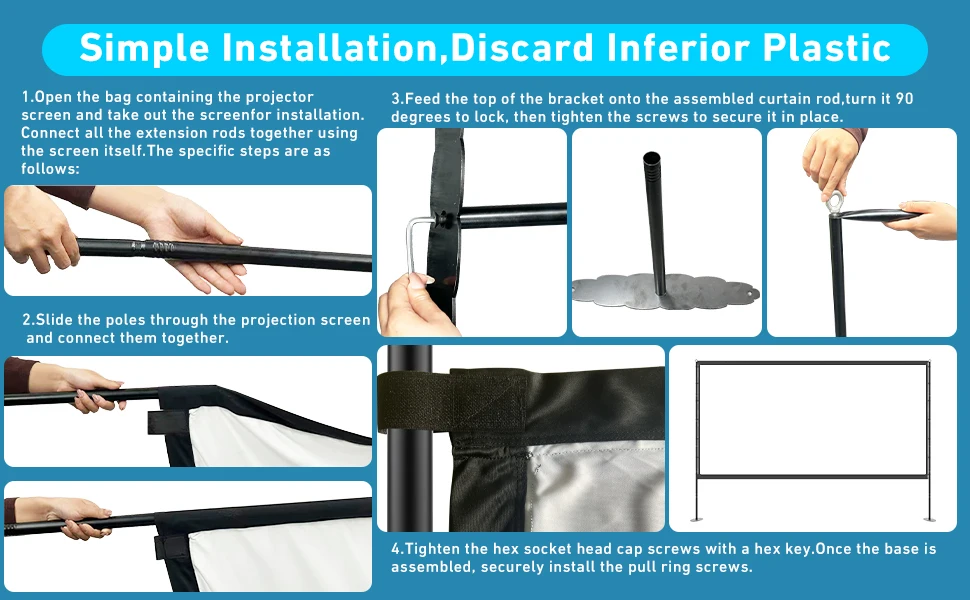 Simple Installation,Discard Inferior Plastic

1.Open the bag containing the projector screen and take out the screenfor installation. Connect all the extension rods together using the screen itself.The specific steps are as follows:

2.Slide the poles through the projection screen and connect them together.

3.Feed the top of the bracket onto the assembled curtain rod,turn it 90 degrees to lock, then tighten the screws to secure it in place.

4.Tighten the hex socket head cap screws with a hex key.Once the base is assembled, securely install the pull ring screws.